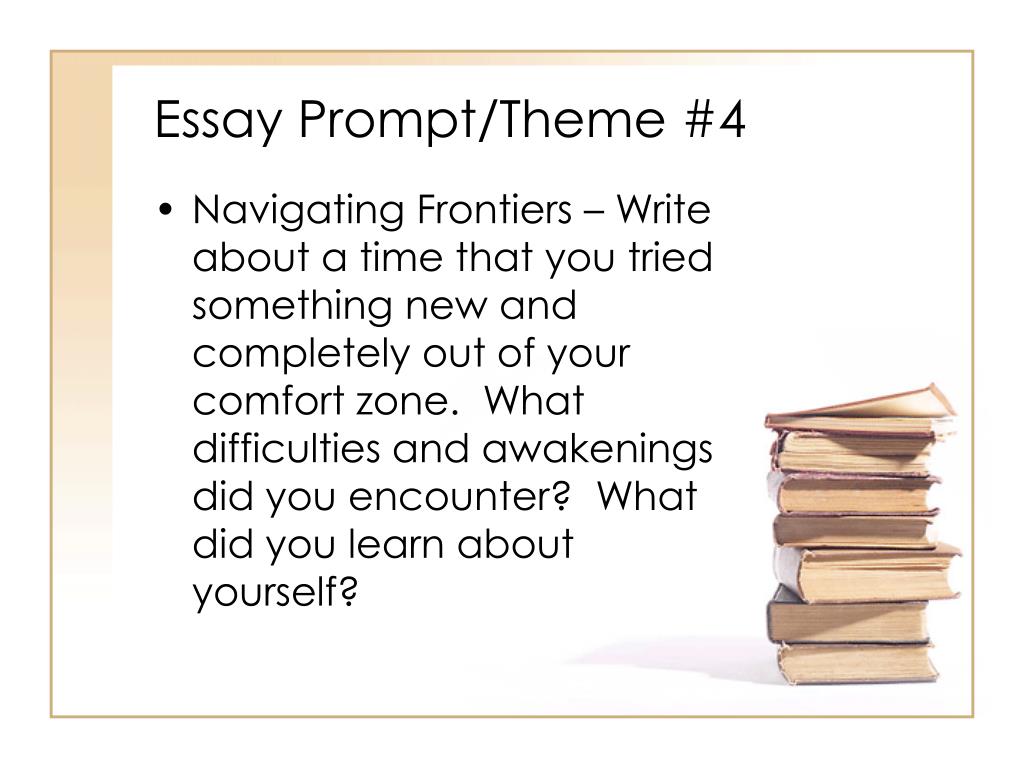 Essay Prompt/Theme #4

• Navigating Frontiers – Write about a time that you tried something new and completely out of your comfort zone.  What difficulties and awakenings did you encounter?  What did you learn about yourself?